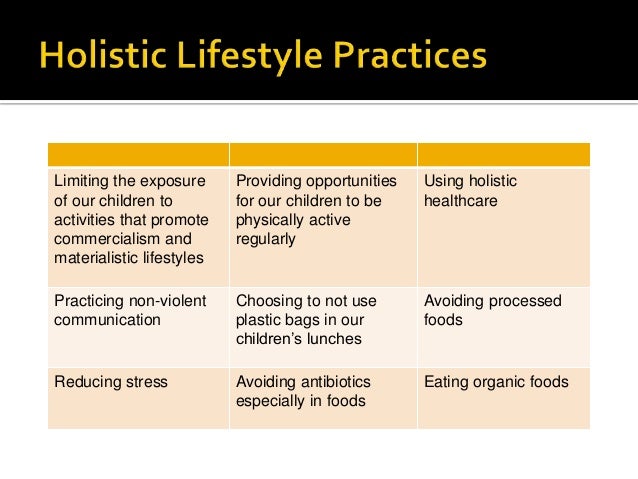 Holistic Lifestyle Practices

| | | |
|---|---|---|
| Limiting the exposure of our children to activities that promote commercialism and materialistic lifestyles | Providing opportunities for our children to be physically active regularly | Using holistic healthcare |
| Practicing non-violent communication | Choosing to not use plastic bags in our children's lunches | Avoiding processed foods |
| Reducing stress | Avoiding antibiotics especially in foods | Eating organic foods |